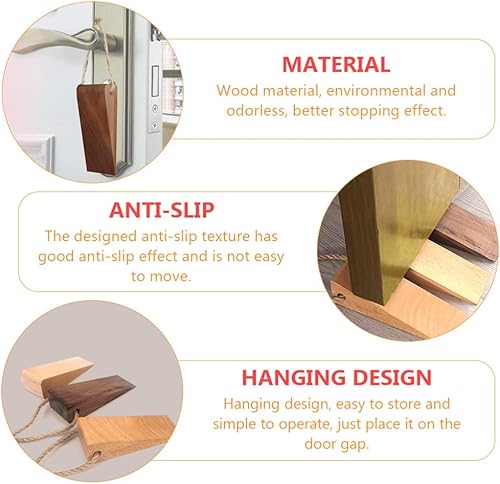 MATERIAL

Wood material, environmental and odorless, better stopping effect.

ANTI-SLIP

The designed anti-slip texture has good anti-slip effect and is not easy to move.

HANGING DESIGN

Hanging design, easy to store and simple to operate, just place it on the door gap.